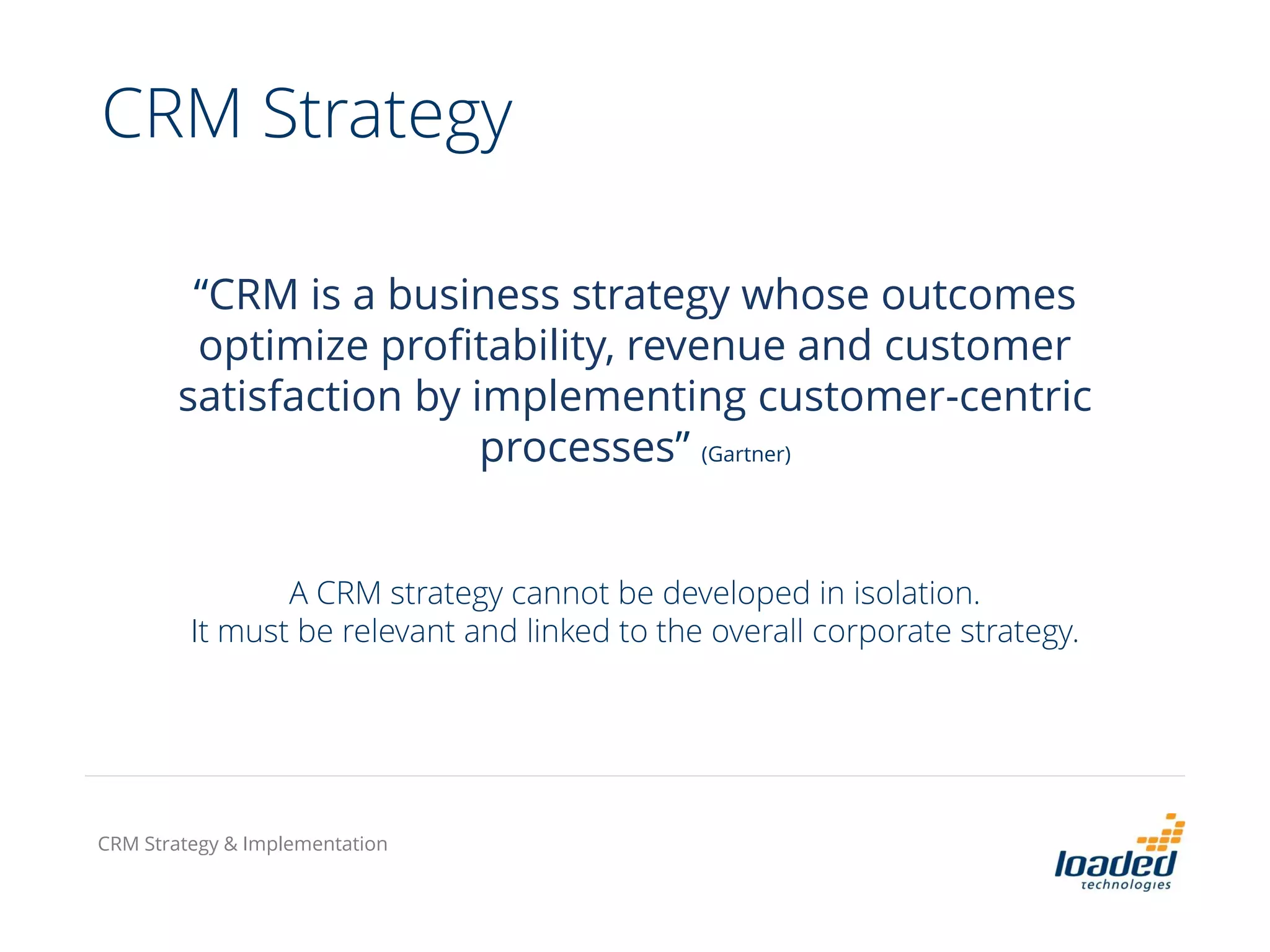 CRM Strategy

“CRM is a business strategy whose outcomes optimize profitability, revenue and customer satisfaction by implementing customer-centric processes” (Gartner)

A CRM strategy cannot be developed in isolation.
It must be relevant and linked to the overall corporate strategy.

CRM Strategy & Implementation

loaded
technologies